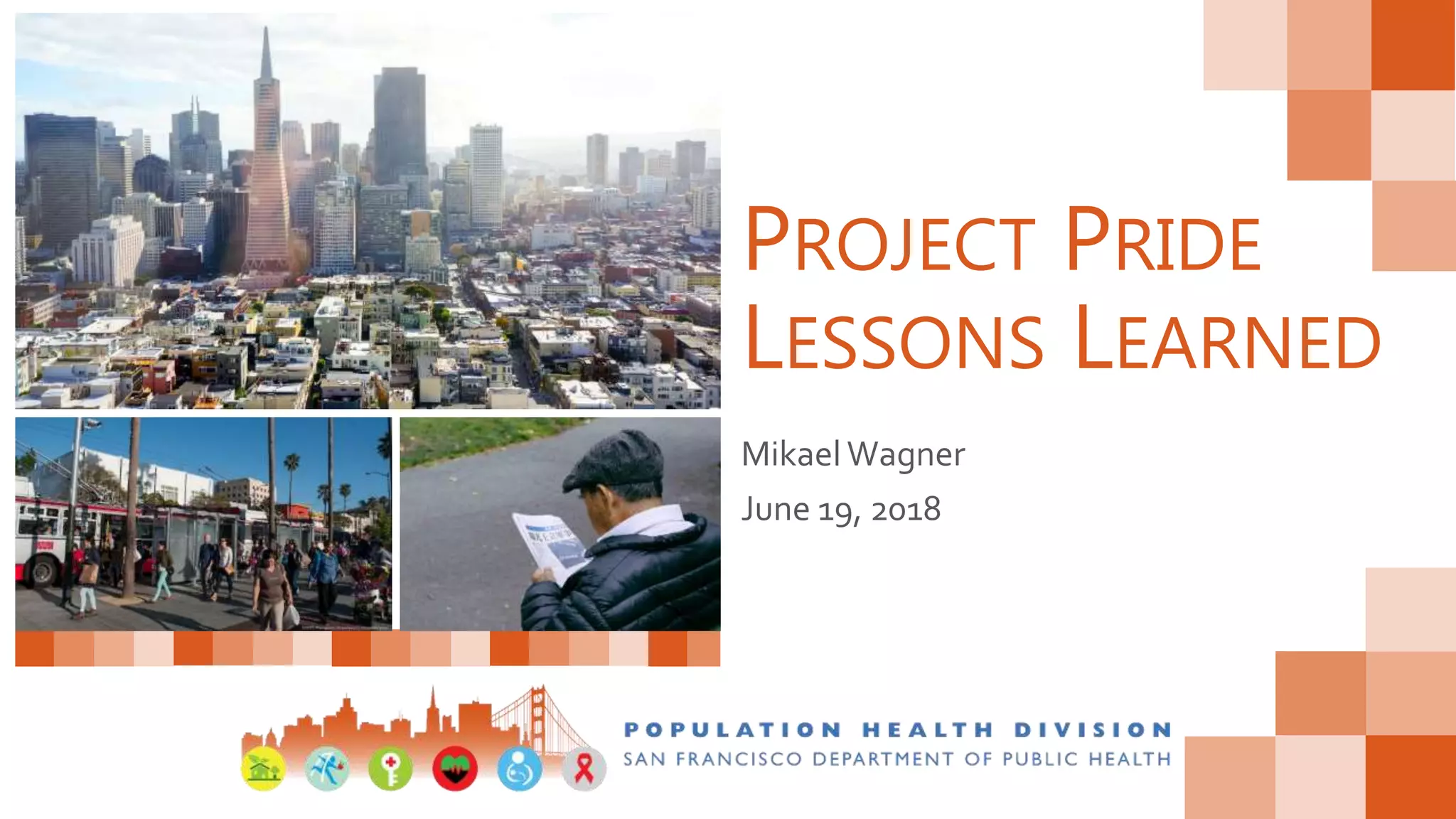 PROJECT PRIDE
LESSONS LEARNED

Mikael Wagner

June 19, 2018

POPULATION HEALTH DIVISION
SAN FRANCISCO DEPARTMENT OF PUBLIC HEALTH